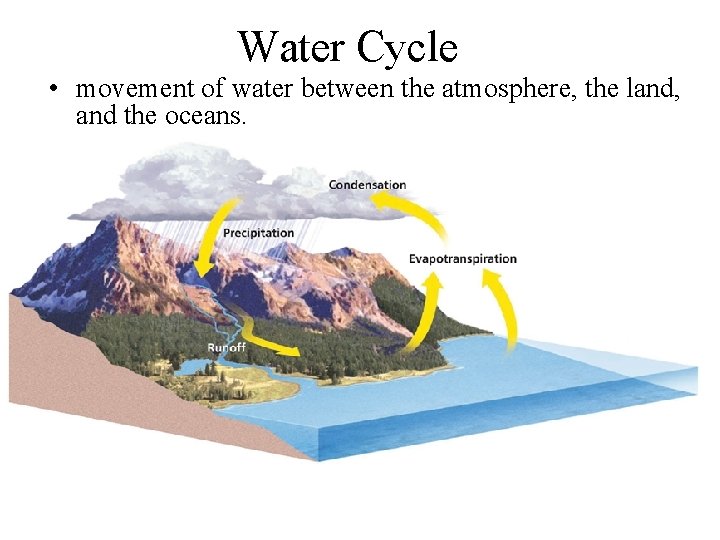 Water Cycle

• movement of water between the atmosphere, the land, and the oceans.

Condensation

Precipitation

Evapotranspiration

Runoff